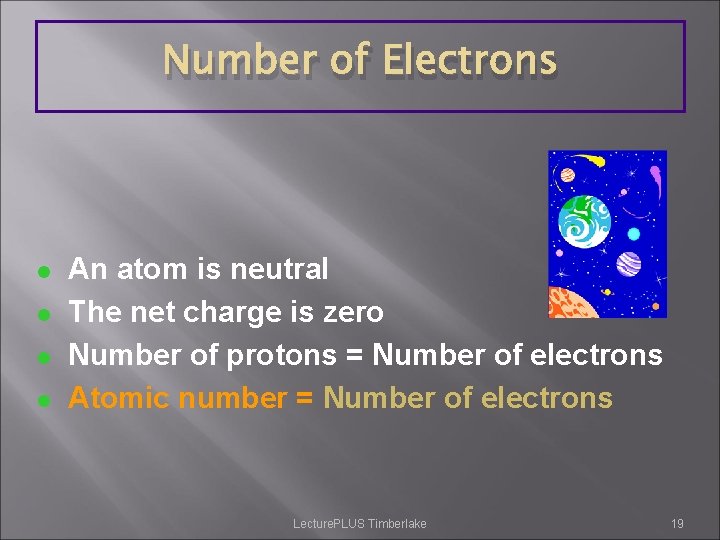 Number of Electrons

- An atom is neutral
- The net charge is zero
- Number of protons = Number of electrons
- Atomic number = Number of electrons

LecturePLUS Timberlake

19